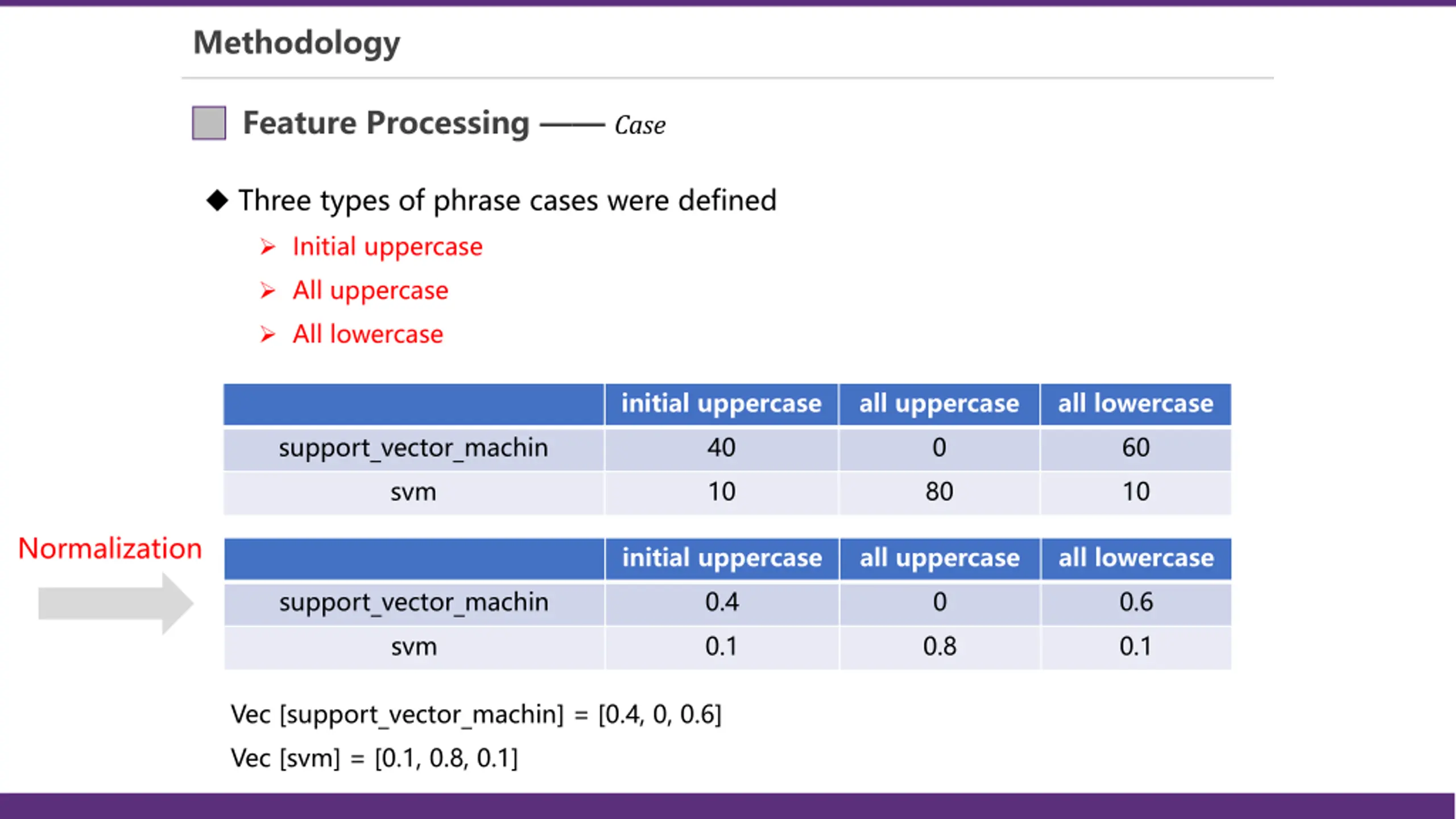 Methodology

Feature Processing —— Case

◆ Three types of phrase cases were defined

➢ Initial uppercase

➢ All uppercase

➢ All lowercase

| | initial uppercase | all uppercase | all lowercase |
|---|---|---|---|
| support_vector_machin | 40 | 0 | 60 |
| svm | 10 | 80 | 10 |

Normalization

| | initial uppercase | all uppercase | all lowercase |
|---|---|---|---|
| support_vector_machin | 0.4 | 0 | 0.6 |
| svm | 0.1 | 0.8 | 0.1 |

Vec [support_vector_machin] = [0.4, 0, 0.6]

Vec [svm] = [0.1, 0.8, 0.1]